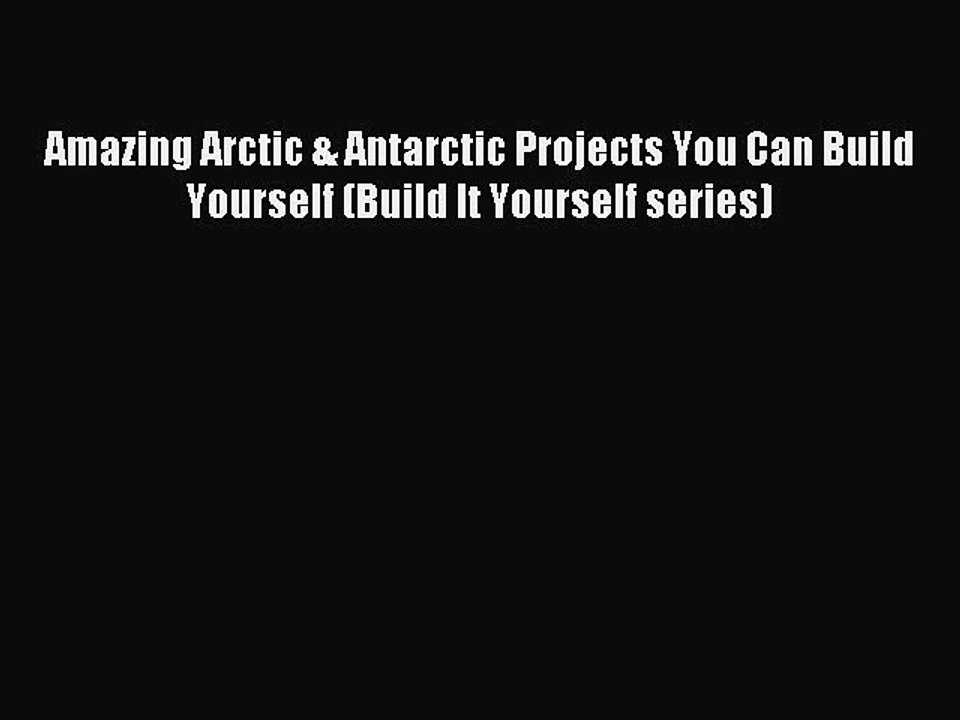 Amazing Arctic & Antarctic Projects You Can Build Yourself (Build It Yourself series)